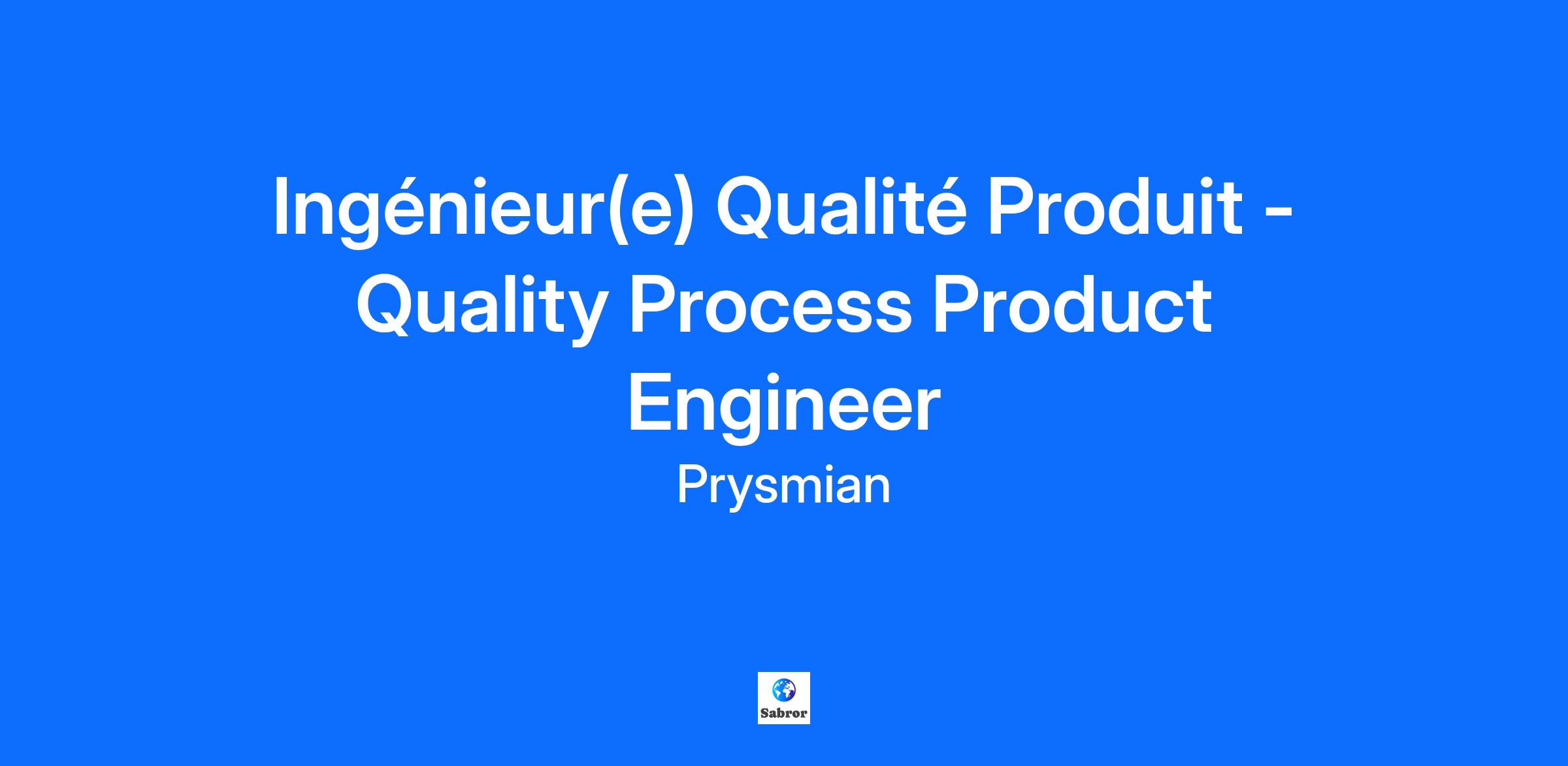 Ingénieur(e) Qualité Produit - Quality Process Product Engineer

Prysmian

Sabror